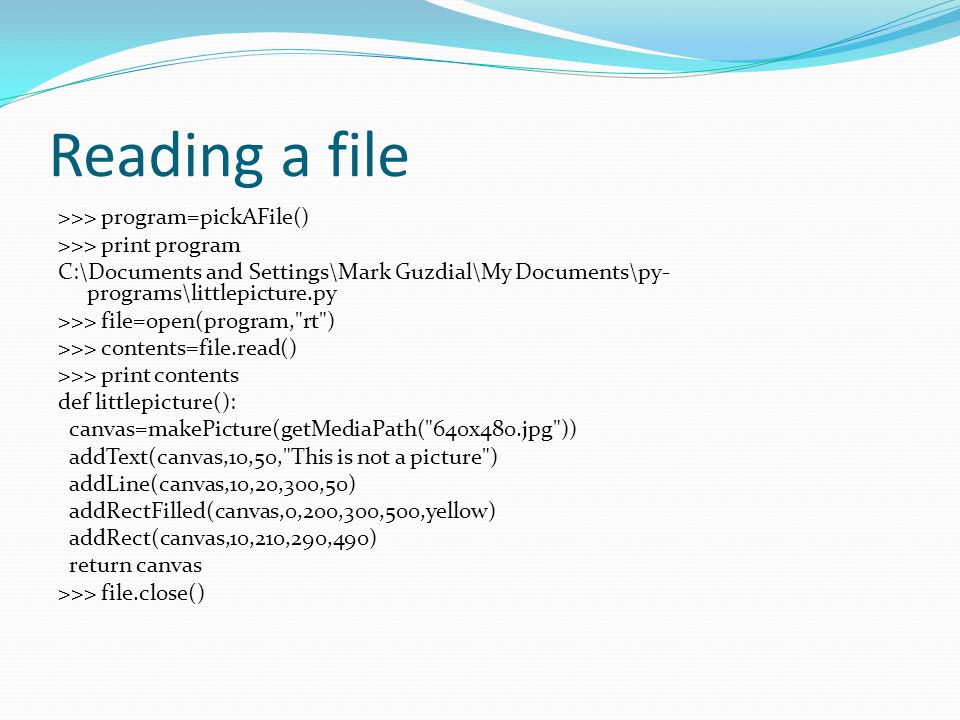 Reading a file

>>> program=pickAFile()
>>> print program
C:\Documents and Settings\Mark Guzdial\My Documents\py-programs\littlepicture.py
>>> file=open(program,"rt")
>>> contents=file.read()
>>> print contents
def littlepicture():
 canvas=makePicture(getMediaPath("640x480.jpg"))
 addText(canvas,10,50,"This is not a picture")
 addLine(canvas,10,20,300,50)
 addRectFilled(canvas,0,200,300,500,yellow)
 addRect(canvas,10,210,290,490)
 return canvas
>>> file.close()